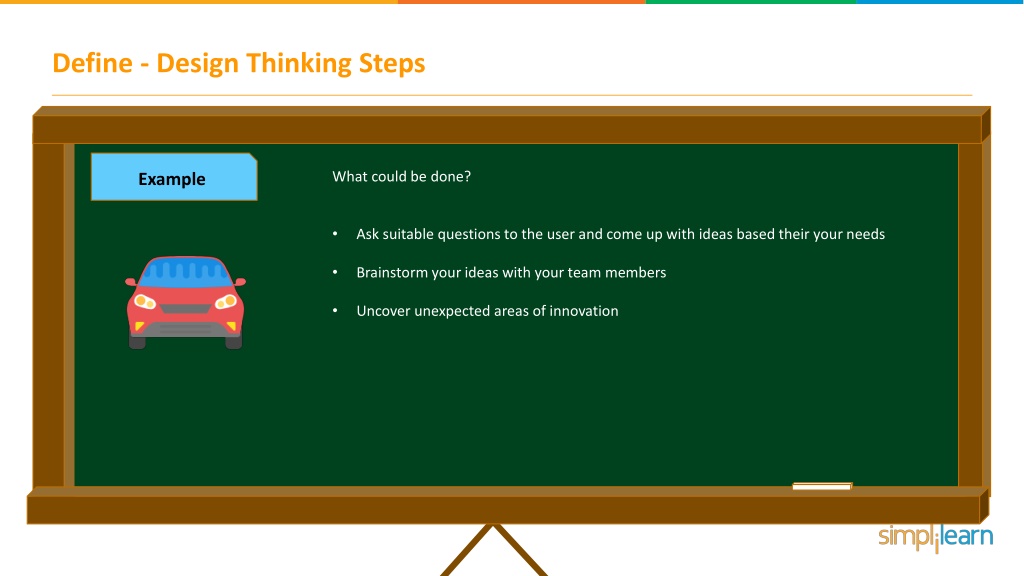 Define - Design Thinking Steps

Example

What could be done?

• Ask suitable questions to the user and come up with ideas based their your needs

• Brainstorm your ideas with your team members

• Uncover unexpected areas of innovation

simplilearn